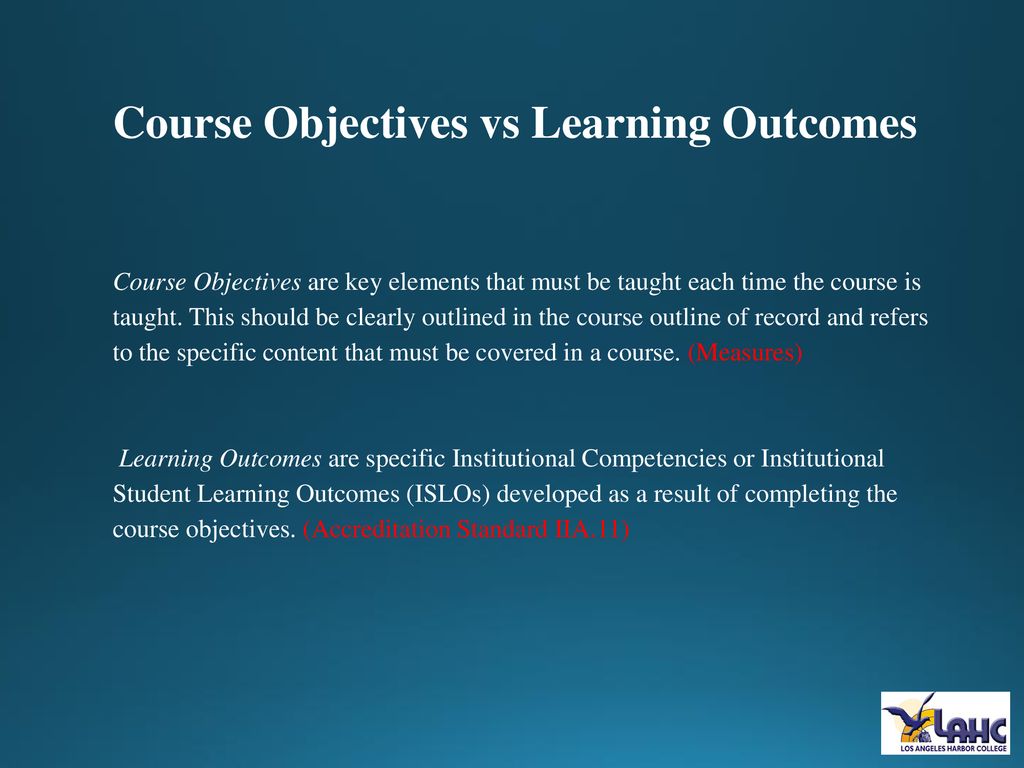 Course Objectives vs Learning Outcomes

Course Objectives are key elements that must be taught each time the course is taught. This should be clearly outlined in the course outline of record and refers to the specific content that must be covered in a course. (Measures)

Learning Outcomes are specific Institutional Competencies or Institutional Student Learning Outcomes (ISLOs) developed as a result of completing the course objectives. (Accreditation Standard IIA.11)

LAHC
LOS ANGELES HARBOR COLLEGE